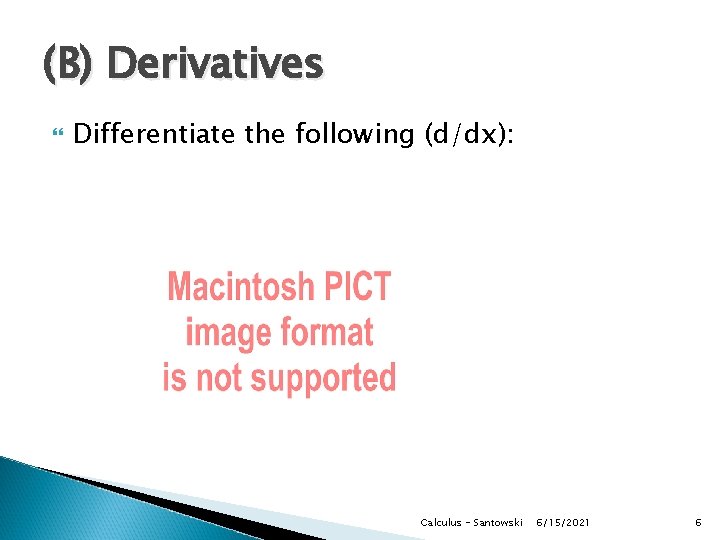 (B) Derivatives

Differentiate the following (d/dx):

Macintosh PICT image format is not supported

Calculus - Santowski 6/15/2021 6